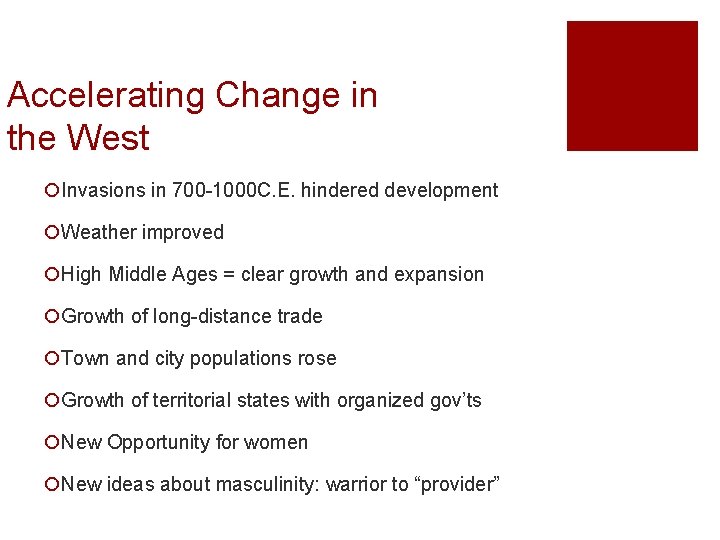 Accelerating Change in the West

Invasions in 700-1000C.E. hindered development

Weather improved

High Middle Ages = clear growth and expansion

Growth of long-distance trade

Town and city populations rose

Growth of territorial states with organized gov'ts

New Opportunity for women

New ideas about masculinity: warrior to "provider"